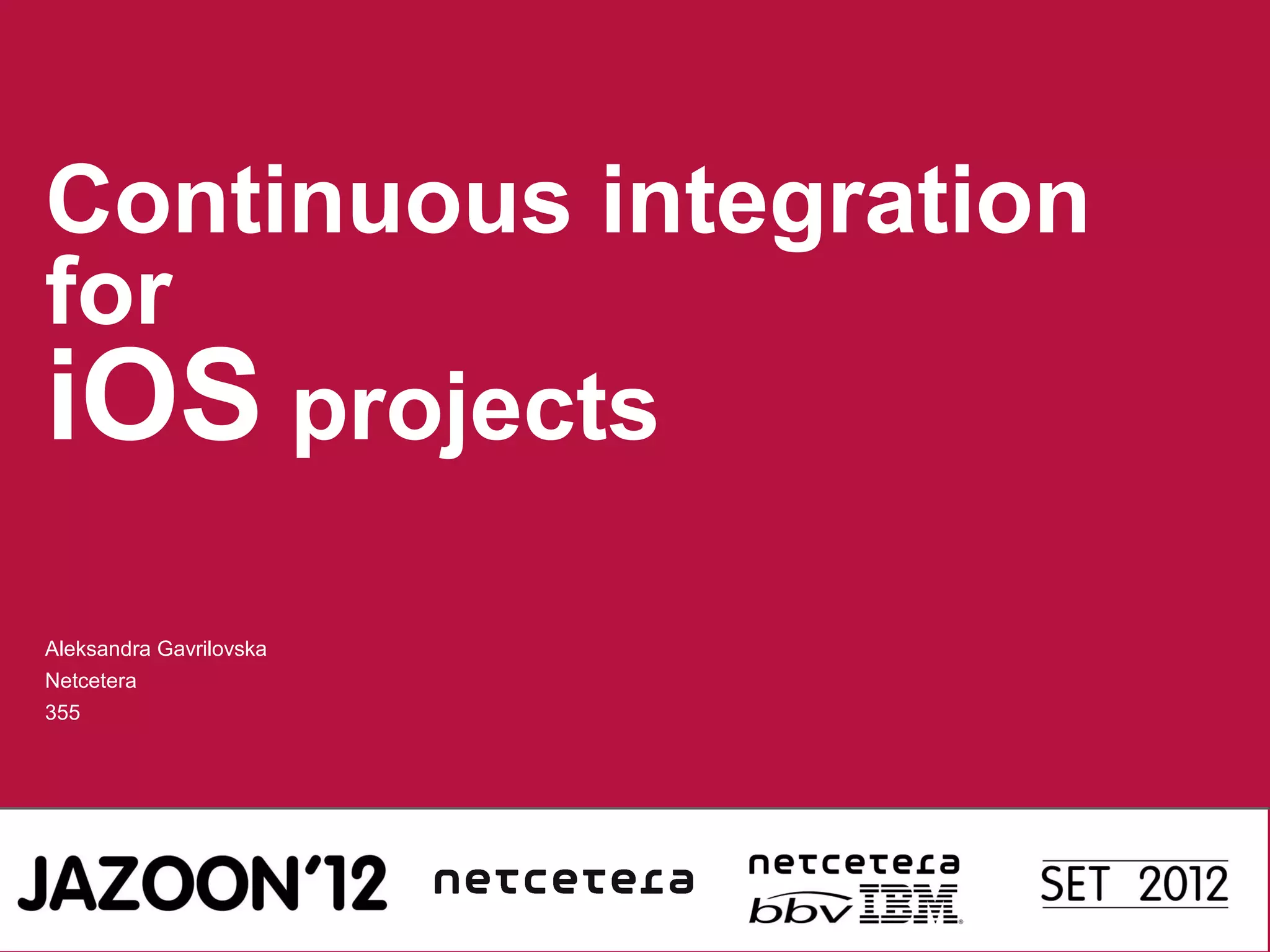 Continuous integration for iOS projects

Aleksandra Gavrilovska
Netcetera
355

JAZOON'12 netcetera netcetera bbv IBM SET 2012